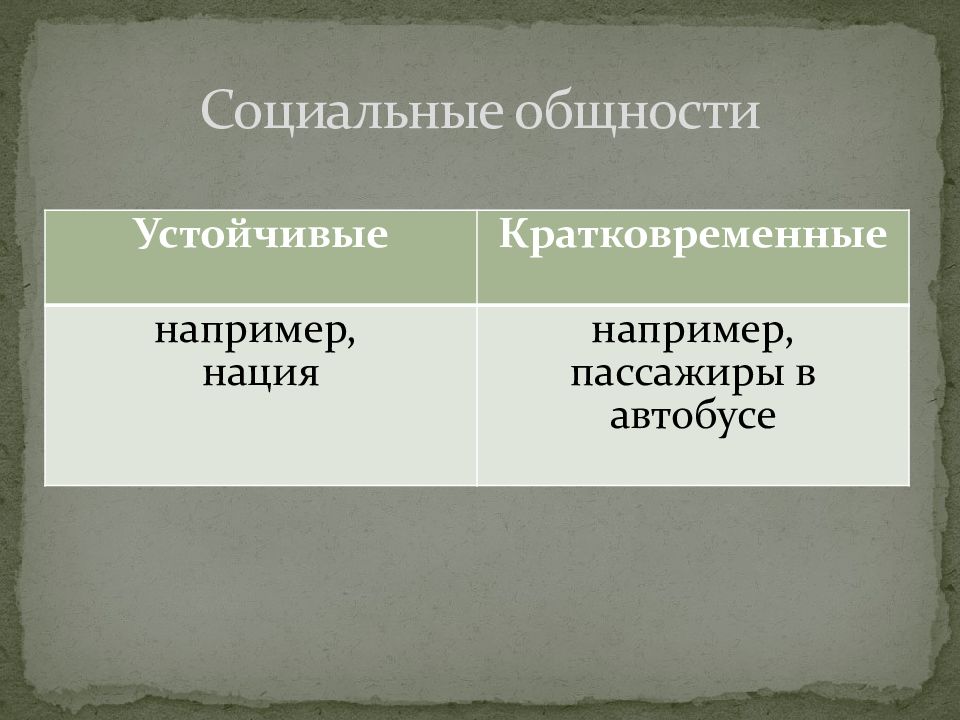 Социальные общности

| Устойчивые | Кратковременные |
|---|---|
| например, нация | например, пассажиры в автобусе |